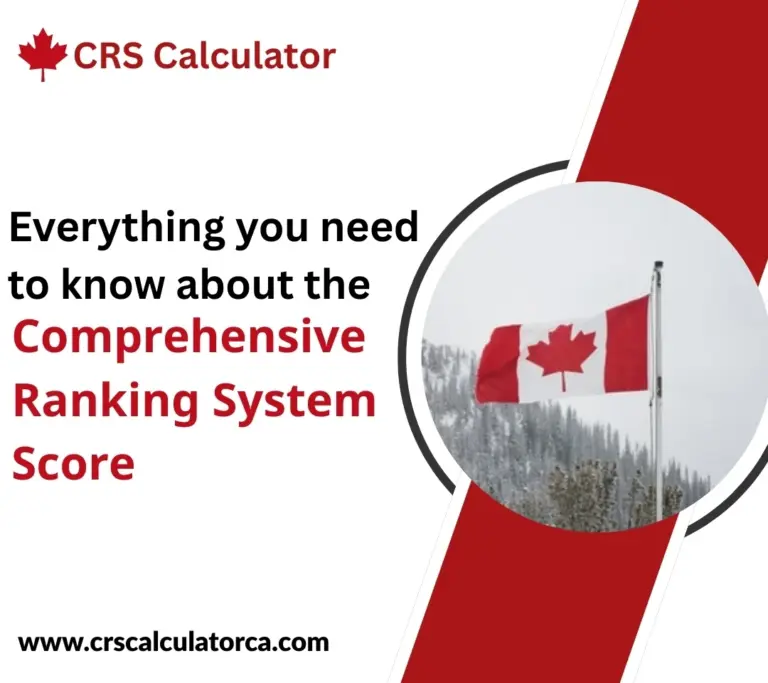 CRS Calculator

Everything you need to know about the Comprehensive Ranking System Score

www.crscalculatorca.com